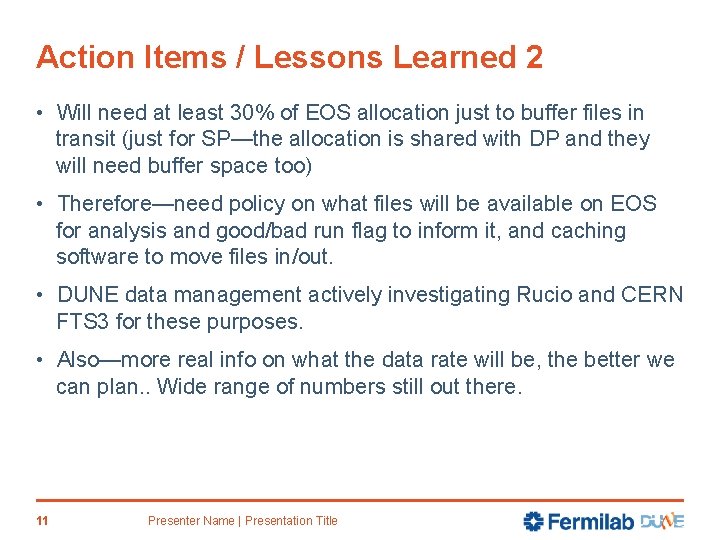 Action Items / Lessons Learned 2

• Will need at least 30% of EOS allocation just to buffer files in transit (just for SP—the allocation is shared with DP and they will need buffer space too)

• Therefore—need policy on what files will be available on EOS for analysis and good/bad run flag to inform it, and caching software to move files in/out.

• DUNE data management actively investigating Rucio and CERN FTS3 for these purposes.

• Also—more real info on what the data rate will be, the better we can plan.. Wide range of numbers still out there.

11 Presenter Name | Presentation Title

Fermilab DUNE